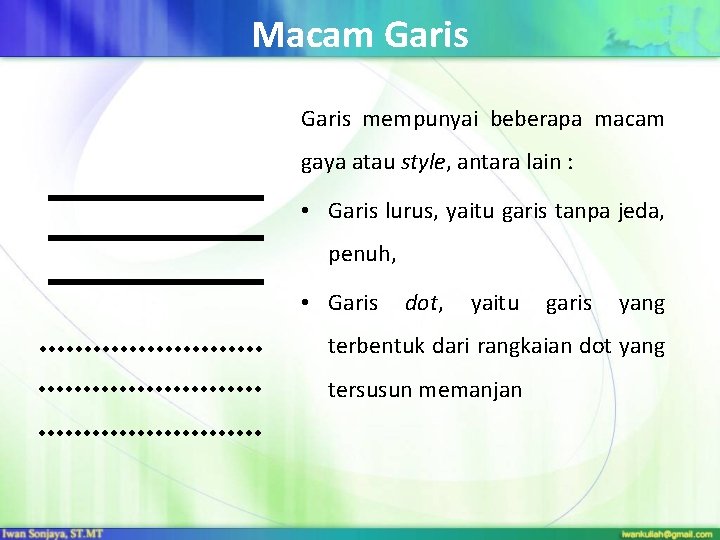 Macam Garis

Garis mempunyai beberapa macam gaya atau style, antara lain :

• Garis lurus, yaitu garis tanpa jeda, penuh,

• Garis dot, yaitu garis yang terbentuk dari rangkaian dot yang tersusun memanjan

Iwan Sonjaya, ST.MT

iwankuliah@gmail.com